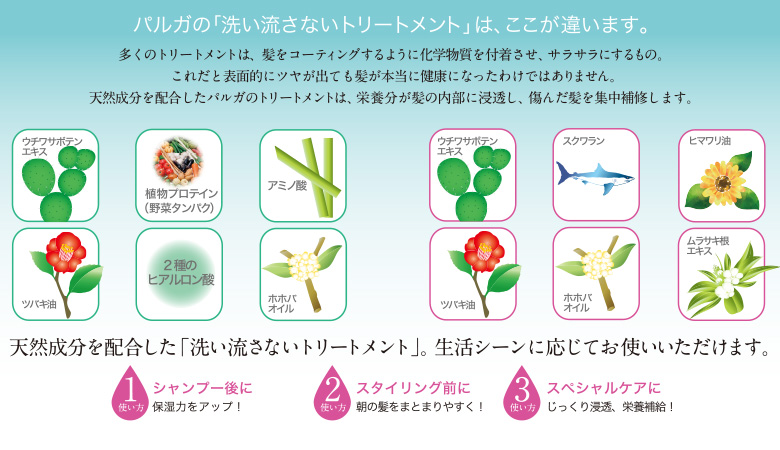 パルガの「洗い流さないトリートメント」は、ここが違います。

多くのトリートメントは、髪をコーティングするように化学物質を付着させ、サラサラにするもの。
これだと表面的にツヤが出ても髪が本当に健康になったわけではありません。
天然成分を配合したパルガのトリートメントは、栄養分が髪の内部に浸透し、傷んだ髪を集中補修します。

ウチワサボテンエキス

植物プロテイン(野菜タンパク)

アミノ酸

ツバキ油

2種のヒアルロン酸

ホホバオイル

ウチワサボテンエキス

スクワラン

ヒマワリ油

ツバキ油

ホホバオイル

ムラサキ根エキス

天然成分を配合した「洗い流さないトリートメント」。生活シーンに応じてお使いいただけます。

1 使い方 シャンプー後に 保湿力をアップ！

2 使い方 スタイリング前に 朝の髪をまとまりやすく！

3 使い方 スペシャルケアに じっくり浸透、栄養補給！